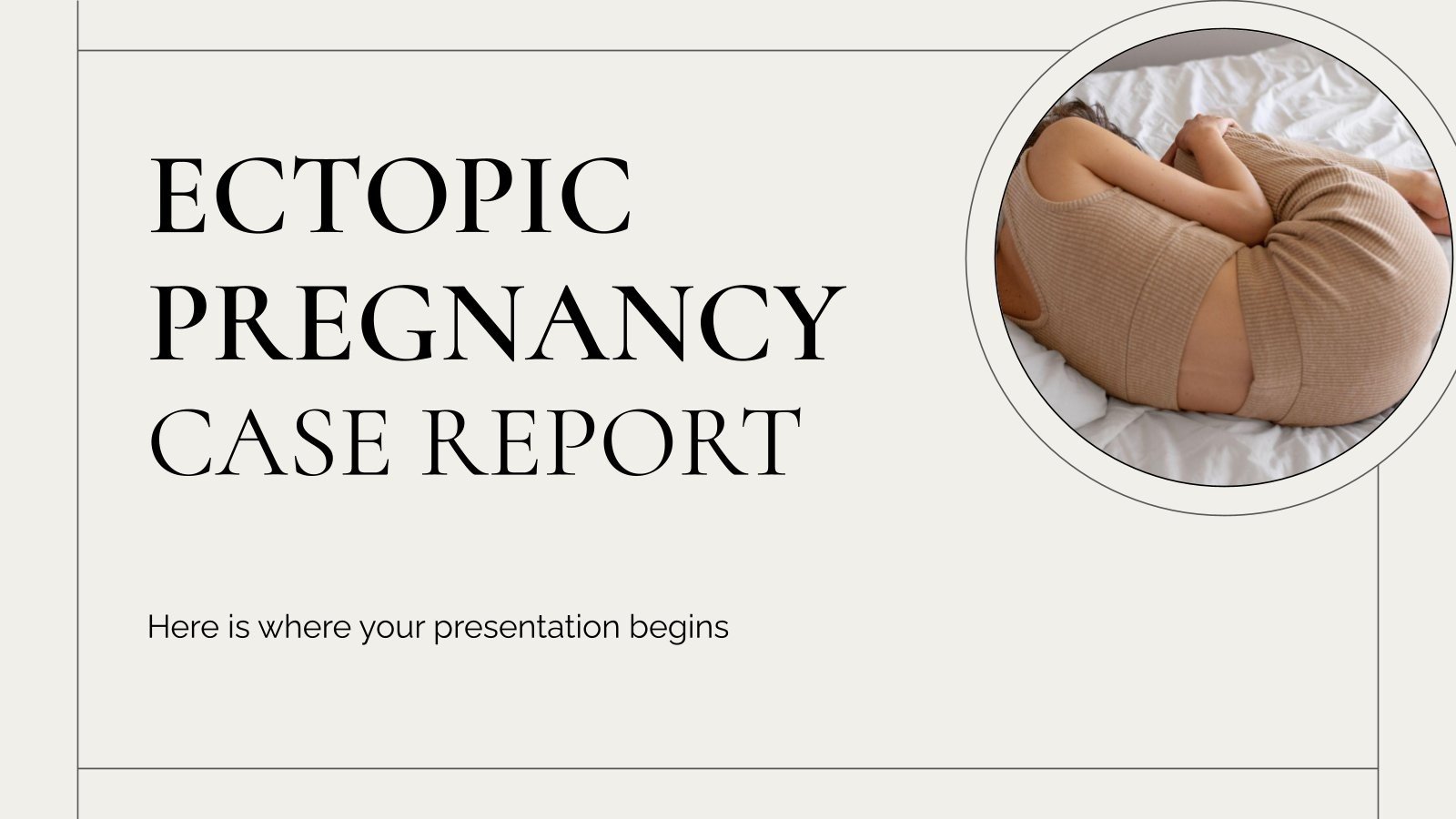 ECTOPIC PREGNANCY CASE REPORT

Here is where your presentation begins